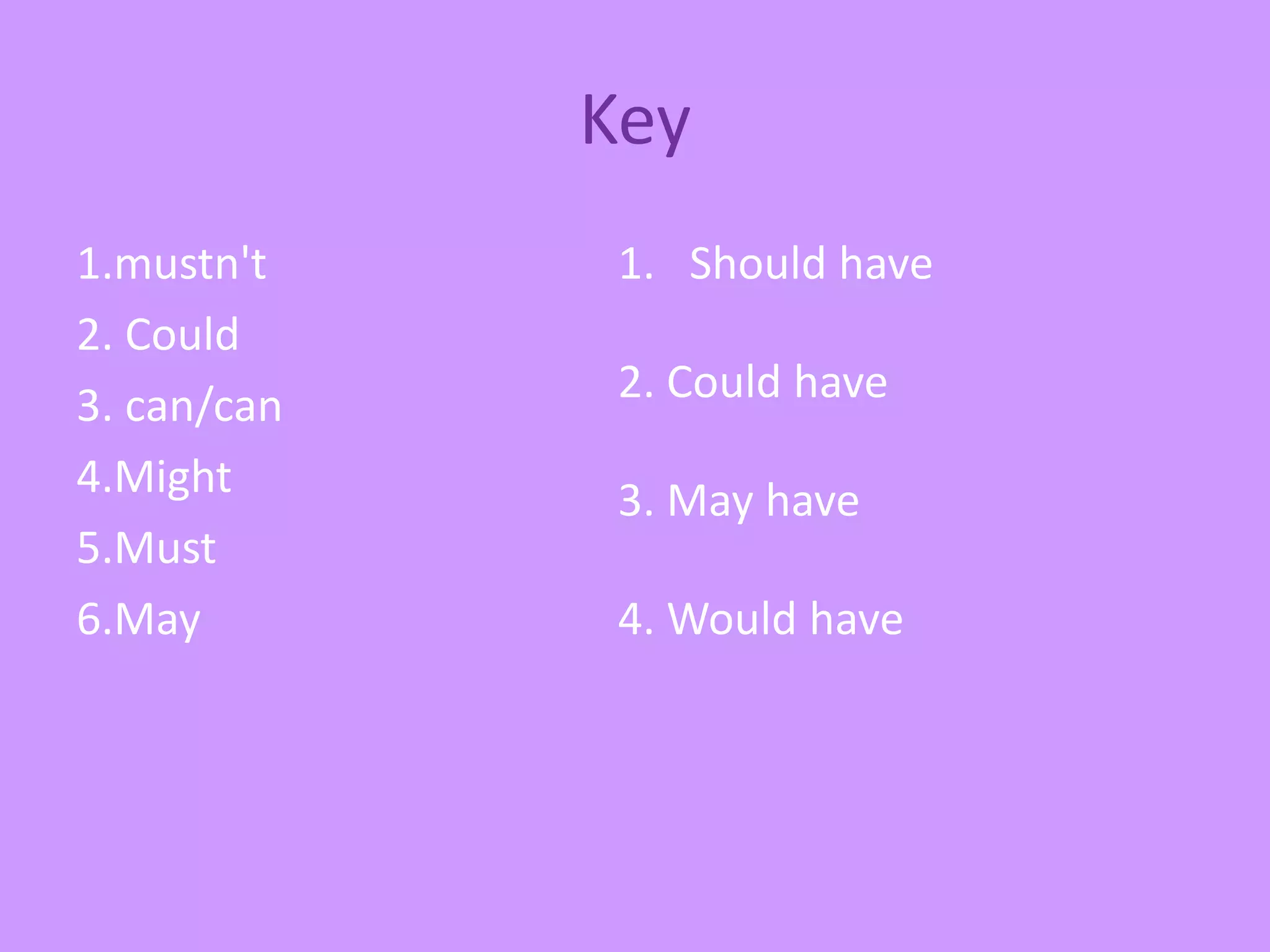 Key

1.mustn't
2. Could
3. can/can
4.Might
5.Must
6.May

1. Should have

2. Could have

3. May have

4. Would have